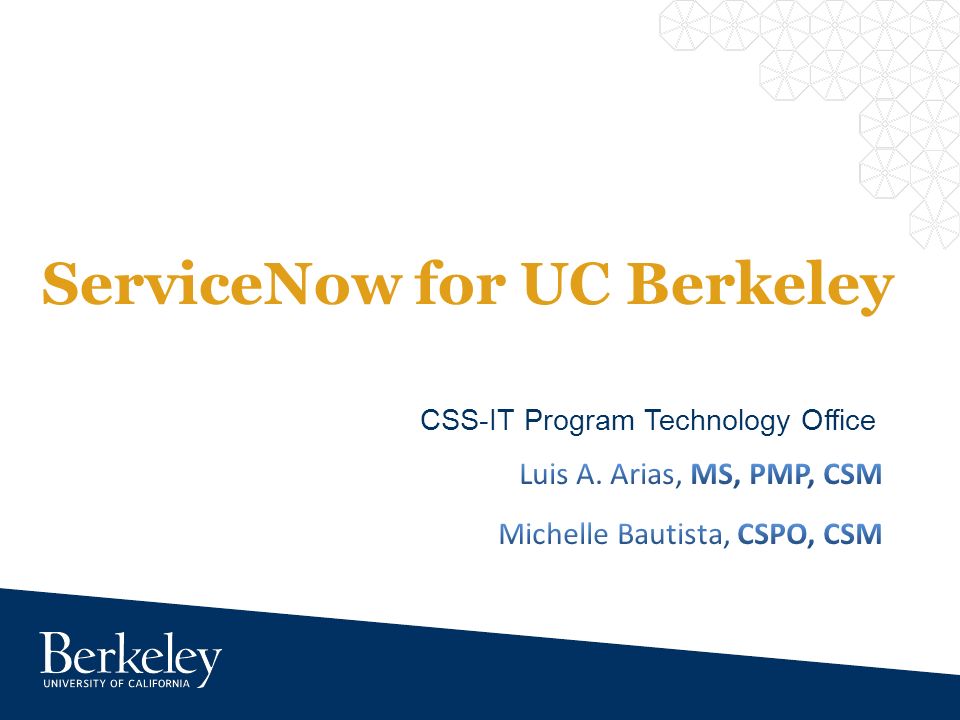 ServiceNow for UC Berkeley

CSS-IT Program Technology Office

Luis A. Arias, MS, PMP, CSM

Michelle Bautista, CSPO, CSM

Berkeley
UNIVERSITY OF CALIFORNIA